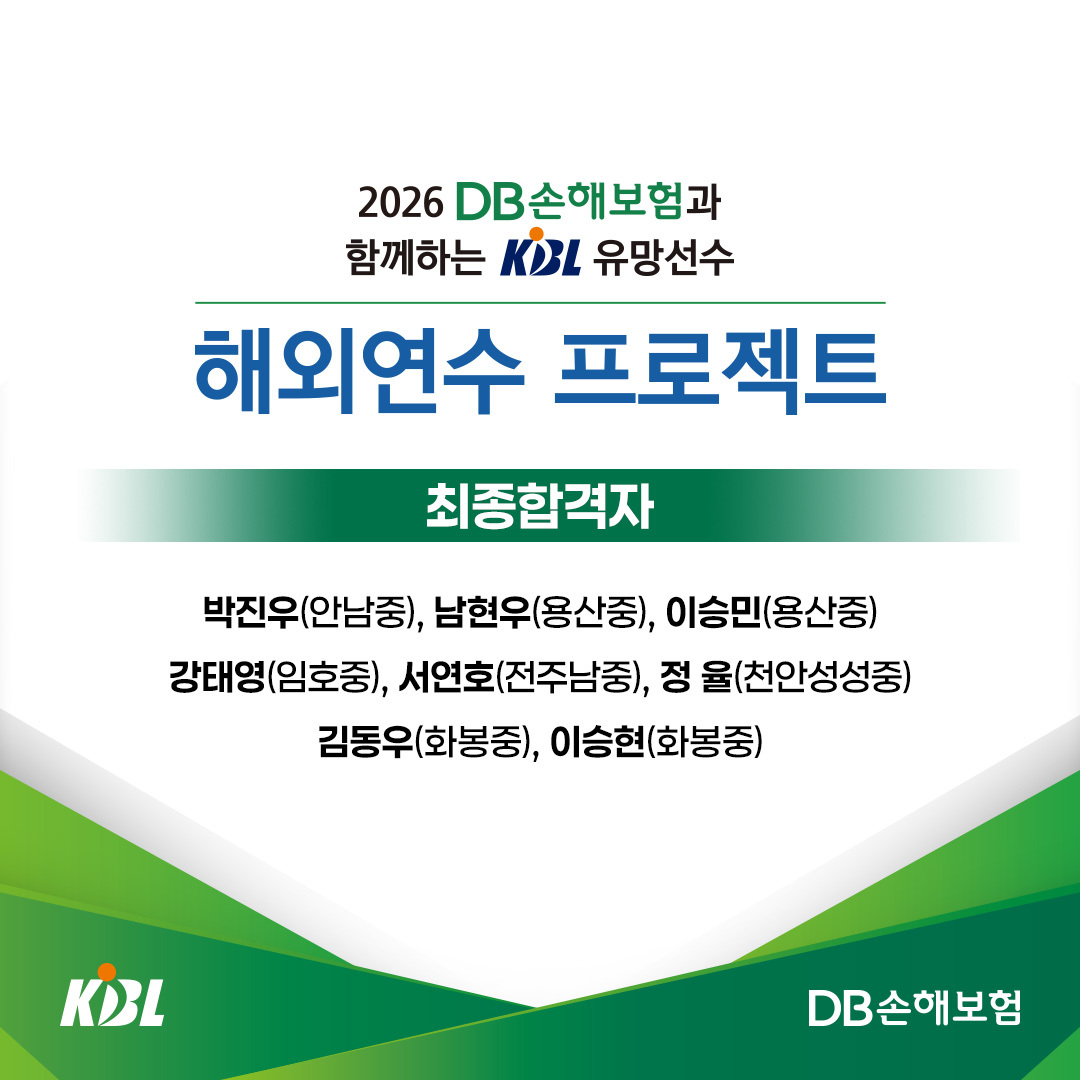 2026 DB손해보험과 함께하는 KBL 유망선수

해외연수 프로젝트

최종합격자

박진우(안남중), 남현우(용산중), 이승민(용산중)
강태영(임호중), 서연호(전주남중), 정 율(천안성성중)
김동우(화봉중), 이승현(화봉중)

KBL

DB손해보험